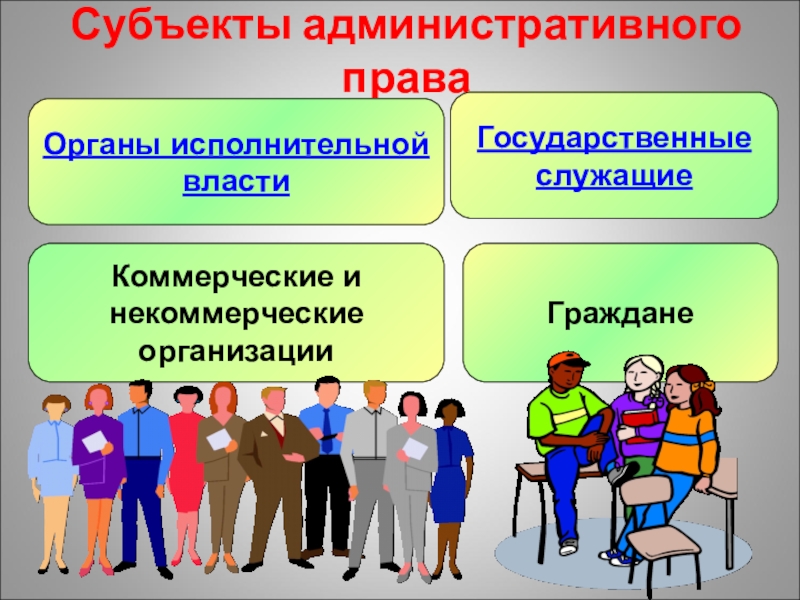 Субъекты административного права

Органы исполнительной власти

Государственные служащие

Коммерческие и некоммерческие организации

Граждане